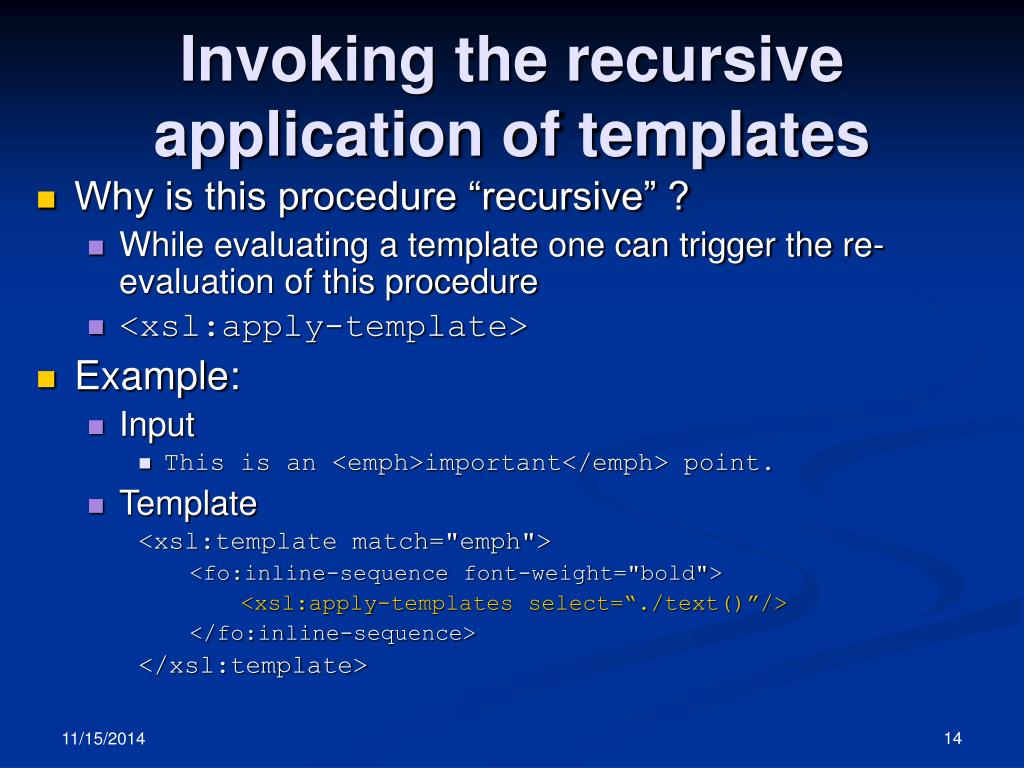 Invoking the recursive application of templates

Why is this procedure “recursive” ?

While evaluating a template one can trigger the re-evaluation of this procedure

<xsl:apply-template>

Example:

Input

This is an <emph>important</emph> point.

Template

<xsl:template match="emph">
<fo:inline-sequence font-weight="bold">
<xsl:apply-templates select=“./text()”/>
</fo:inline-sequence>
</xsl:template>

11/15/2014

14